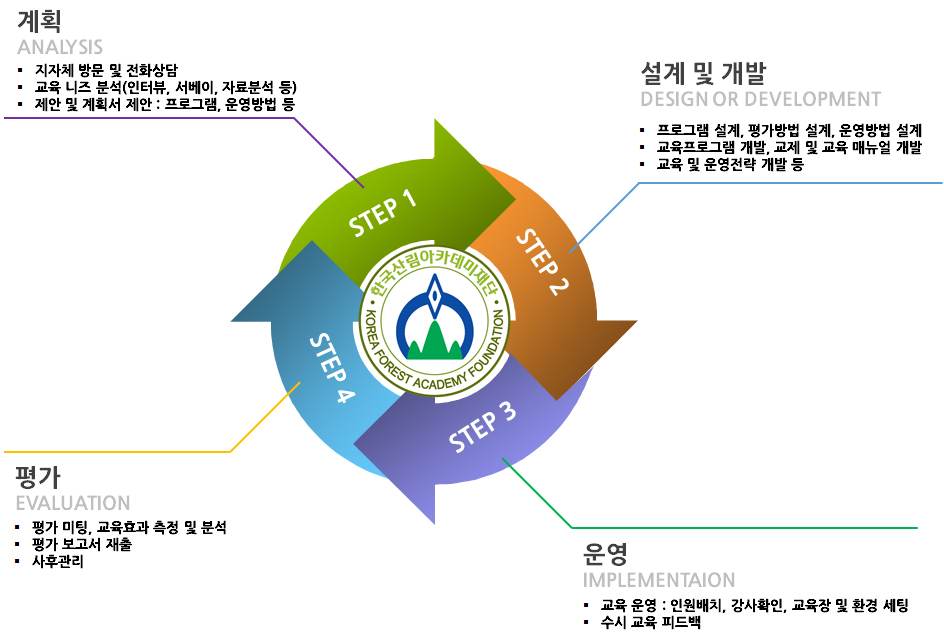 계획
ANALYSIS
▪ 지자체 방문 및 전화상담
▪ 교육 니즈 분석(인터뷰, 서베이, 자료분석 등)
▪ 제안 및 계획서 제안 : 프로그램, 운영방법 등

설계 및 개발
DESIGN OR DEVELOPMENT
▪ 프로그램 설계, 평가방법 설계, 운영방법 설계
▪ 교육프로그램 개발, 교제 및 교육 매뉴얼 개발
▪ 교육 및 운영전략 개발 등

STEP 1

STEP 2

STEP 3

STEP 4

한국산림아카데미재단
KOREA FOREST ACADEMY FOUNDATION

평가
EVALUATION
▪ 평가 미팅, 교육효과 측정 및 분석
▪ 평가 보고서 재출
▪ 사후관리

운영
IMPLEMENTAION
▪ 교육 운영 : 인원배치, 강사확인, 교육장 및 환경 세팅
▪ 수시 교육 피드백